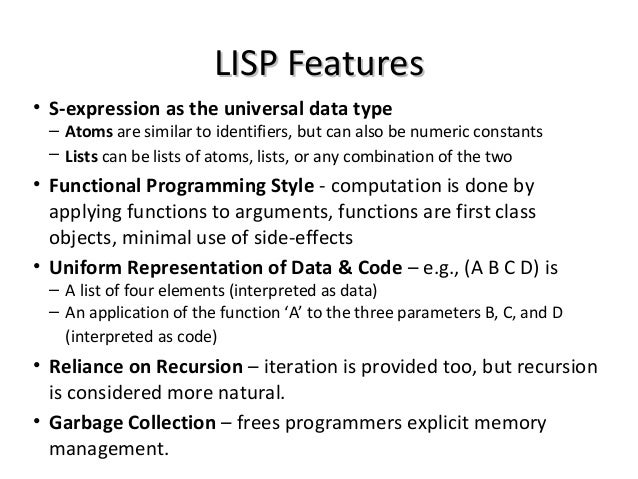 LISP Features

• S-expression as the universal data type
– Atoms are similar to identifiers, but can also be numeric constants
– Lists can be lists of atoms, lists, or any combination of the two

• Functional Programming Style - computation is done by applying functions to arguments, functions are first class objects, minimal use of side-effects

• Uniform Representation of Data & Code – e.g., (A B C D) is
– A list of four elements (interpreted as data)
– An application of the function ‘A’ to the three parameters B, C, and D (interpreted as code)

• Reliance on Recursion – iteration is provided too, but recursion is considered more natural.

• Garbage Collection – frees programmers explicit memory management.